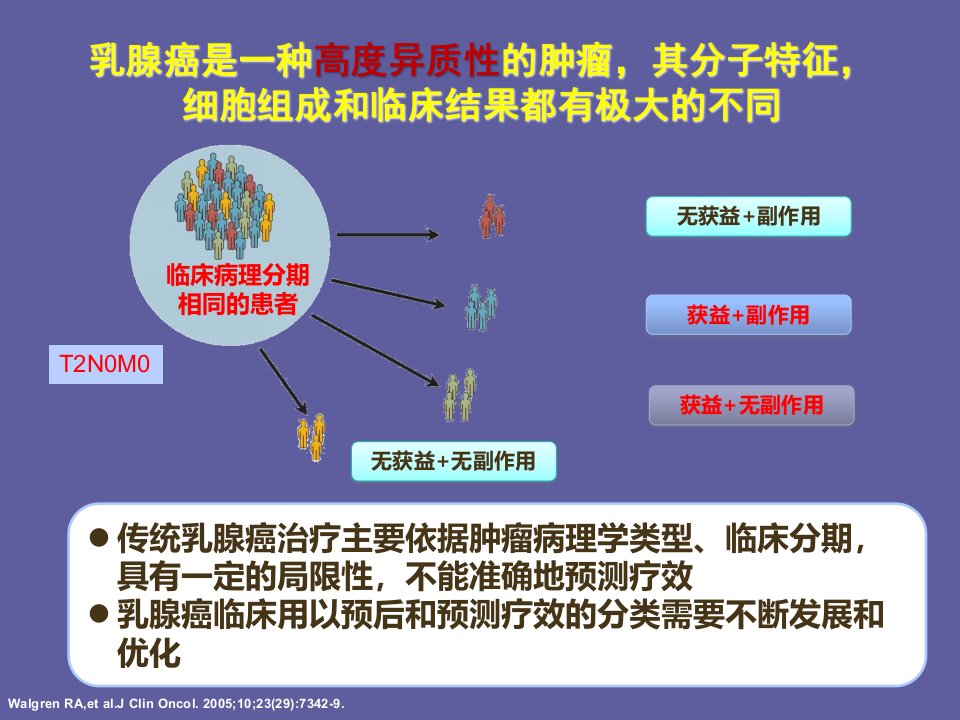 乳腺癌是一种高度异质性的肿瘤，其分子特征，细胞组成和临床结果都有极大的不同

临床病理分期相同的患者

T2N0M0

无获益+副作用

获益+副作用

获益+无副作用

无获益+无副作用

● 传统乳腺癌治疗主要依据肿瘤病理学类型、临床分期，具有一定的局限性，不能准确地预测疗效
● 乳腺癌临床用以预后和预测疗效的分类需要不断发展和优化

Walgren RA,et al.J Clin Oncol. 2005;10;23(29):7342-9.